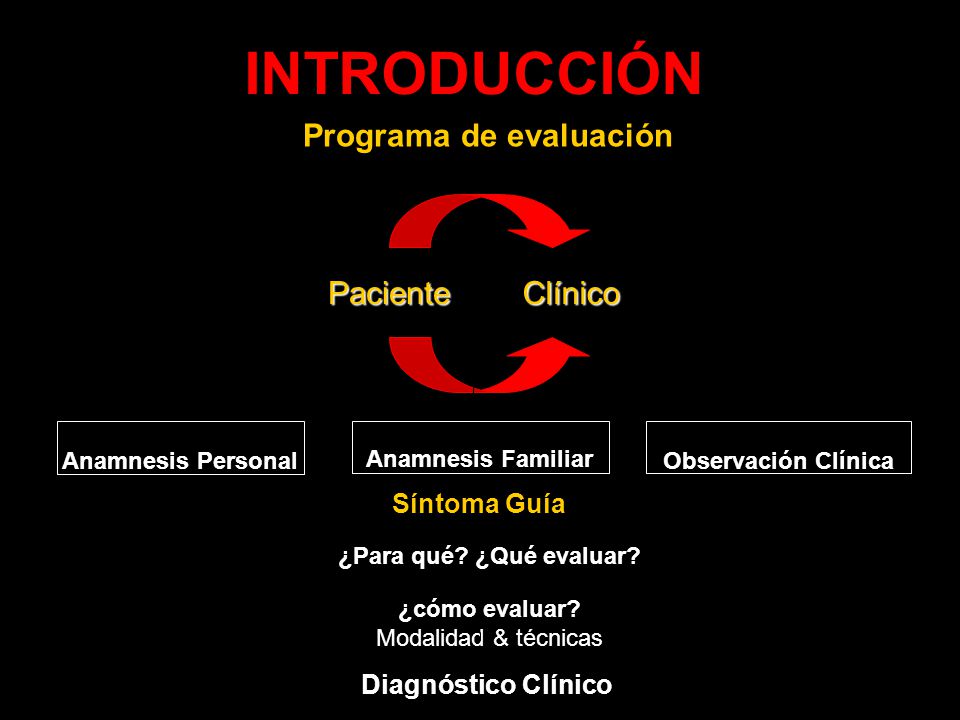 INTRODUCCIÓN

Programa de evaluación

Paciente

Clínico

Anamnesis Personal

Anamnesis Familiar

Observación Clínica

Síntoma Guía

¿Para qué? ¿Qué evaluar?

¿cómo evaluar?
Modalidad & técnicas

Diagnóstico Clínico